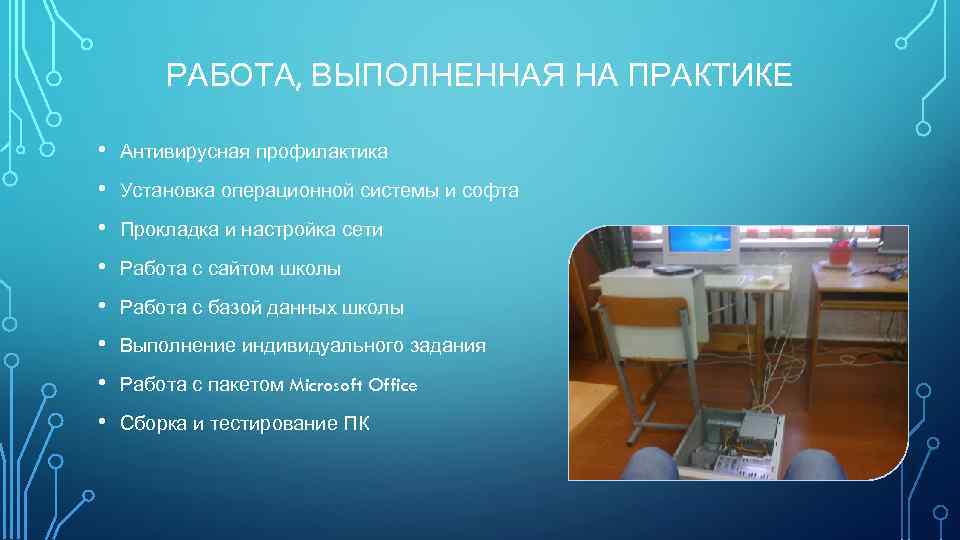 РАБОТА, ВЫПОЛНЕННАЯ НА ПРАКТИКЕ

• Антивирусная профилактика
• Установка операционной системы и софта
• Прокладка и настройка сети
• Работа с сайтом школы
• Работа с базой данных школы
• Выполнение индивидуального задания
• Работа с пакетом Microsoft Office
• Сборка и тестирование ПК